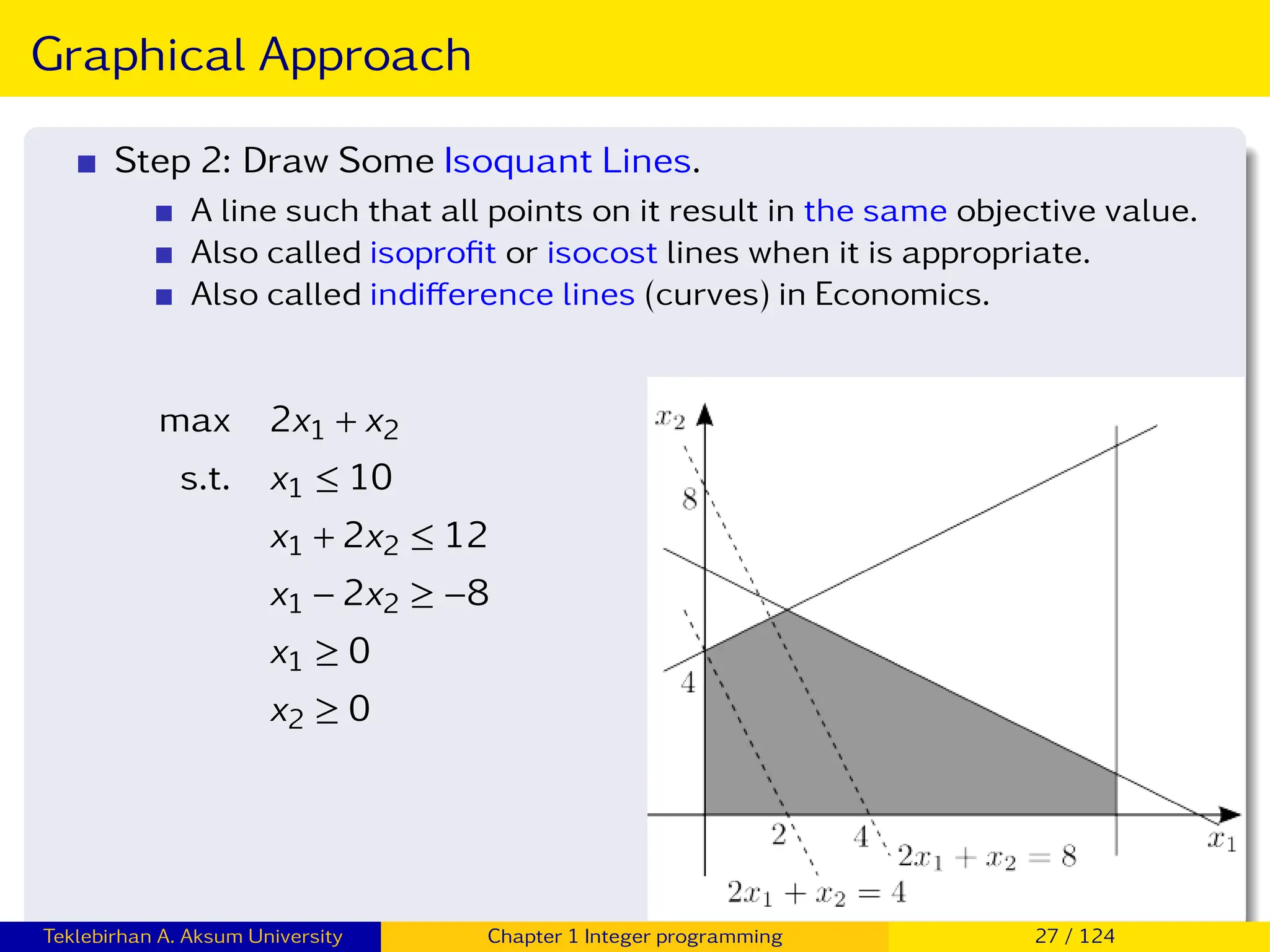 Graphical Approach

Step 2: Draw Some Isoquant Lines.

A line such that all points on it result in the same objective value.

Also called isoprofit or isocost lines when it is appropriate.

Also called indifference lines (curves) in Economics.

max $2x_1 + x_2$
s.t. $x_1 \leq 10$
$x_1 + 2x_2 \leq 12$
$x_1 - 2x_2 \geq -8$
$x_1 \geq 0$
$x_2 \geq 0$

$x_2$
8
4
2
4
$x_1$
$2x_1 + x_2 = 8$
$2x_1 + x_2 = 4$

Teklebirhan A. Aksum University
Chapter 1 Integer programming
27 / 124